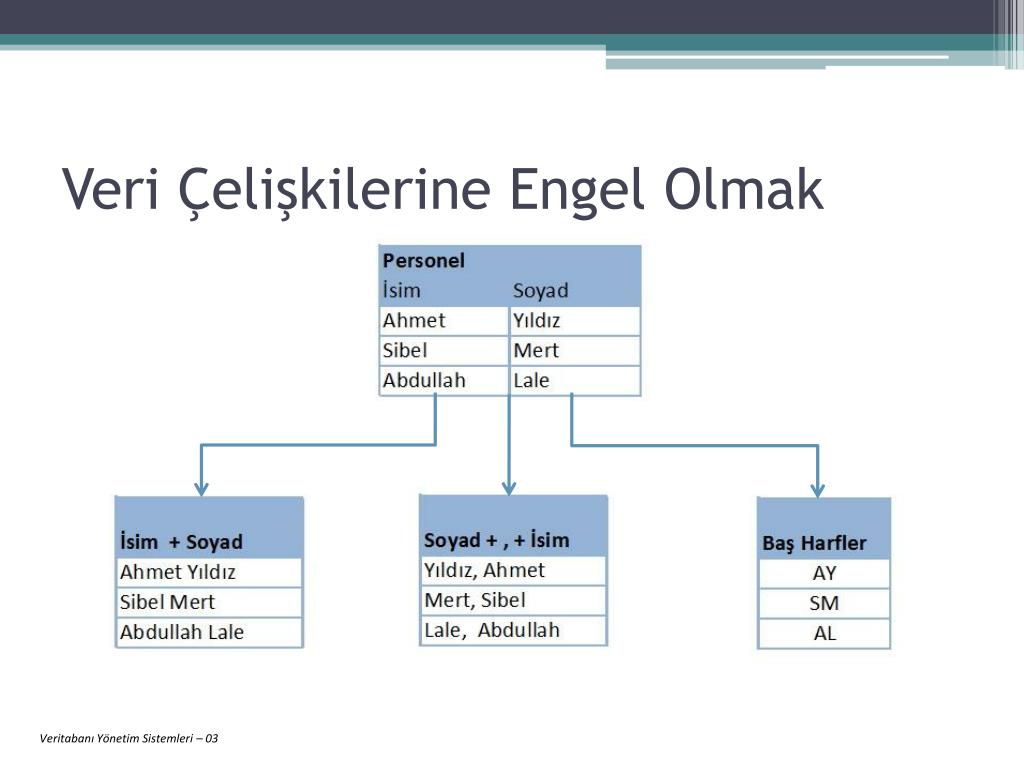 Veri Çelişkilerine Engel Olmak

| Personel | |
|---|---|
| İsim | Soyad |
| Ahmet | Yıldız |
| Sibel | Mert |
| Abdullah | Lale |

| İsim + Soyad |
|---|
| Ahmet Yıldız |
| Sibel Mert |
| Abdullah Lale |

| Soyad + , + İsim |
|---|
| Yıldız, Ahmet |
| Mert, Sibel |
| Lale, Abdullah |

| Baş Harfler |
|---|
| AY |
| SM |
| AL |

Veritabanı Yönetim Sistemleri – 03